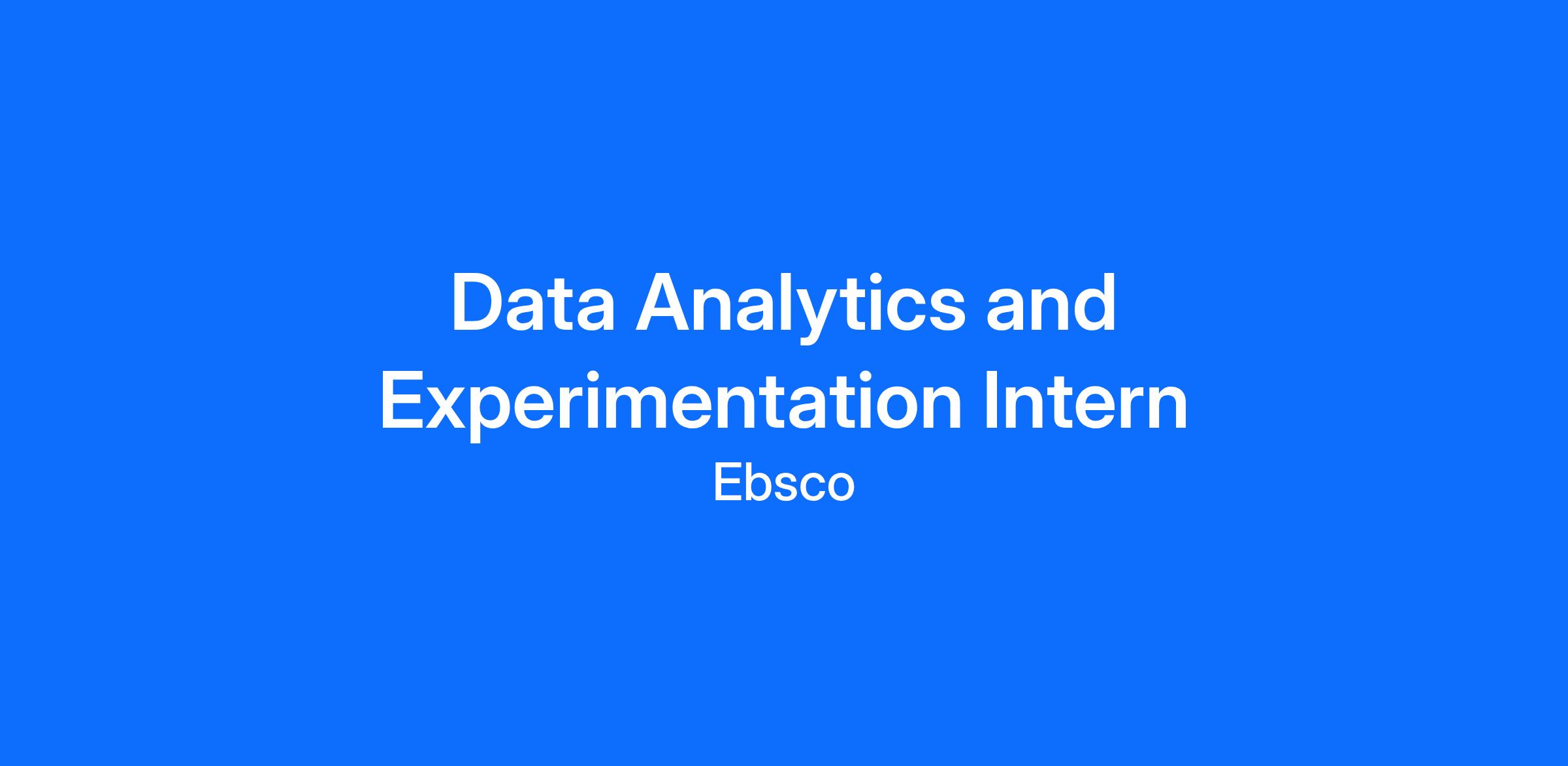 Data Analytics and Experimentation Intern

Ebsco